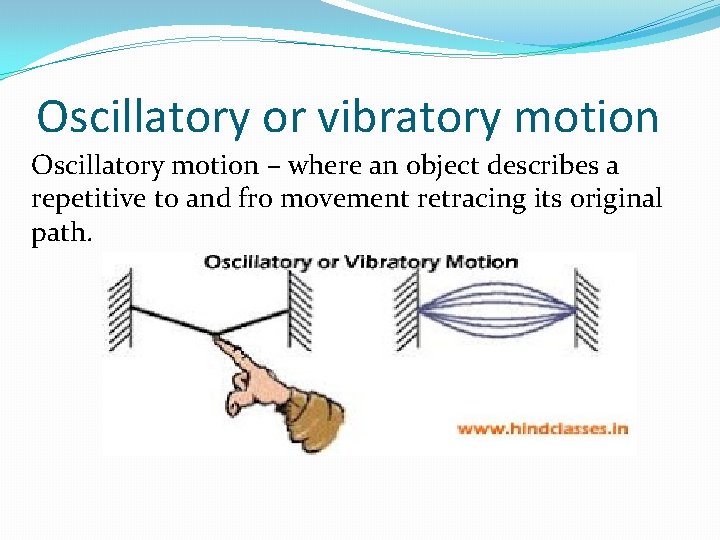 Oscillatory or vibratory motion

Oscillatory motion – where an object describes a repetitive to and fro movement retracing its original path.

Oscillatory or Vibratory Motion

www.hindclasses.in